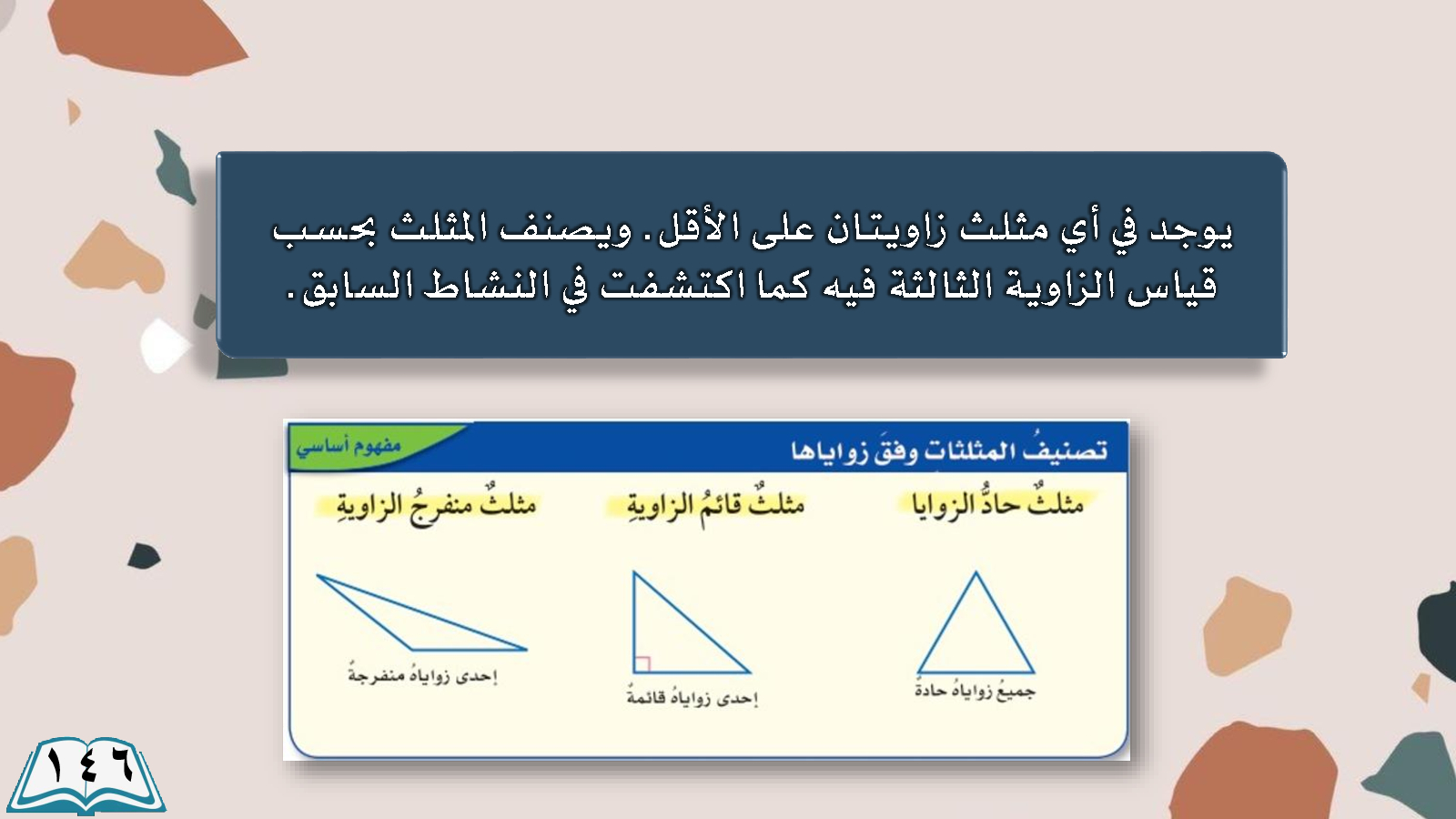 يوجد في أي مثلث زاويتان على الأقل. ويصنف المثلث بحسب قياس الزاوية الثالثة فيه كما اكتشفت في النشاط السابق.

تصنيفُ المثلثات وفقَ زواياها

مفهوم أساسي

مثلثٌ حادُّ الزوايا

جميعُ زواياهُ حادةٌ

مثلثٌ قائمُ الزاويةِ

إحدى زواياهُ قائمةٌ

مثلثٌ منفرجُ الزاويةِ

إحدى زواياهُ منفرجةٌ

١٤٦